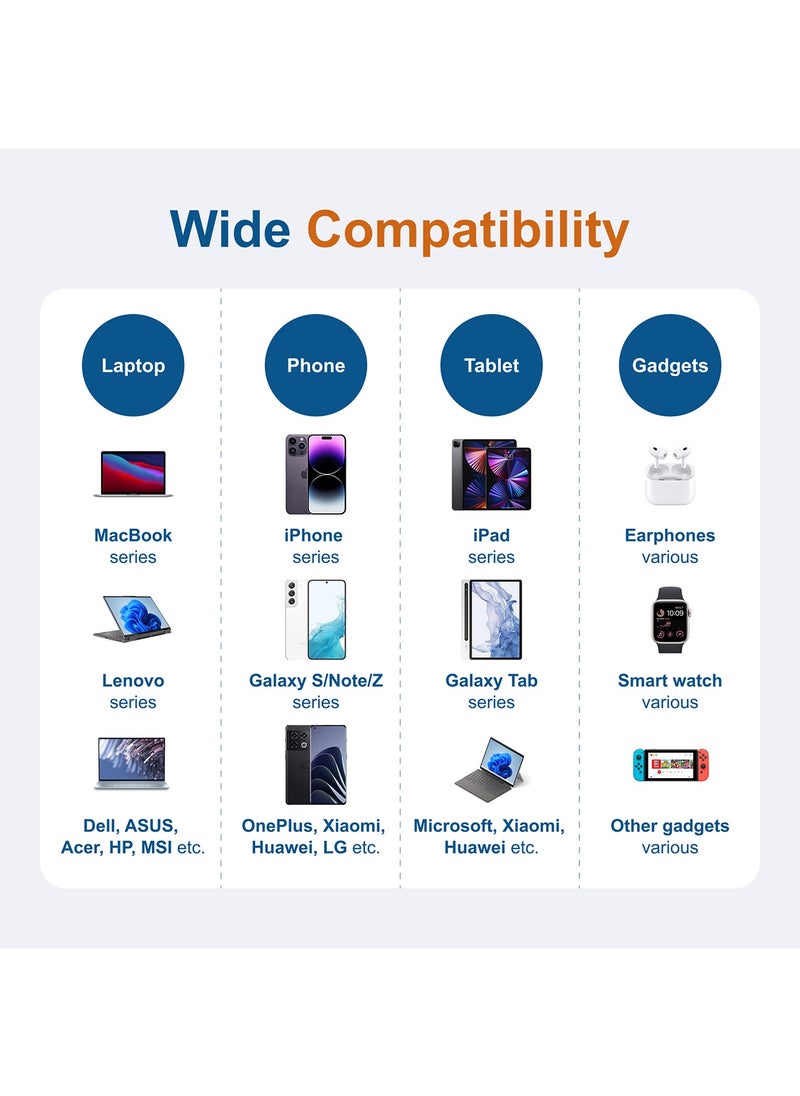 Wide Compatibility

Laptop

MacBook series

Lenovo series

Dell, ASUS, Acer, HP, MSI etc.

Phone

iPhone series

Galaxy S/Note/Z series

OnePlus, Xiaomi, Huawei, LG etc.

Tablet

iPad series

Galaxy Tab series

Microsoft, Xiaomi, Huawei etc.

Gadgets

Earphones various

Smart watch various

Other gadgets various